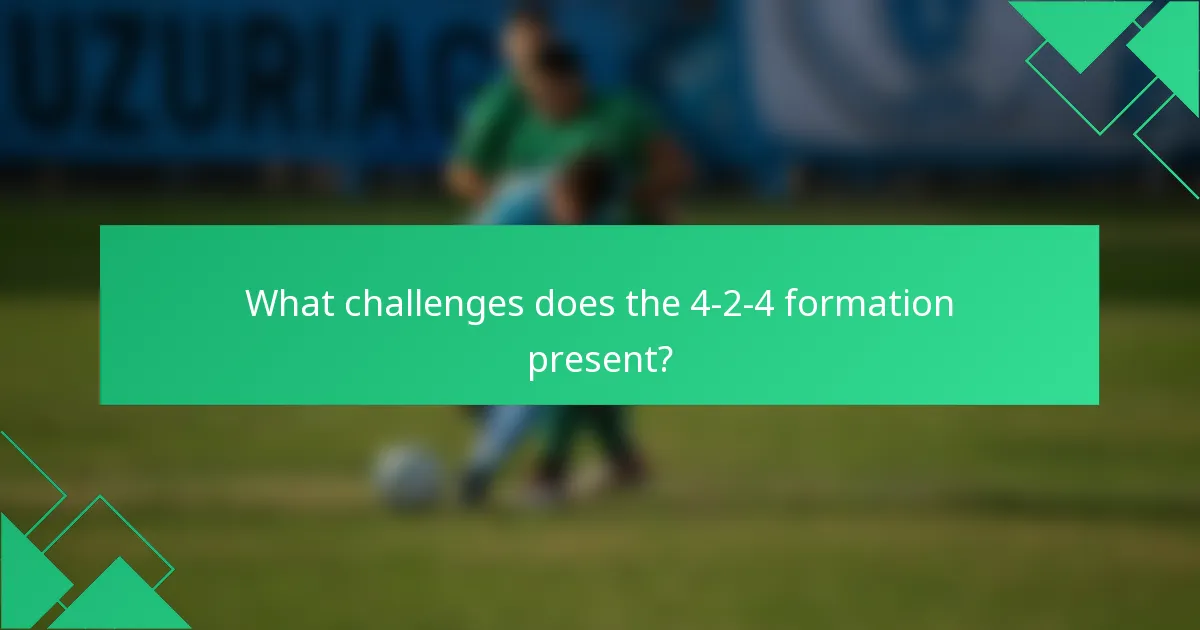 UZURIAG

What challenges does the 4-2-4 formation present?